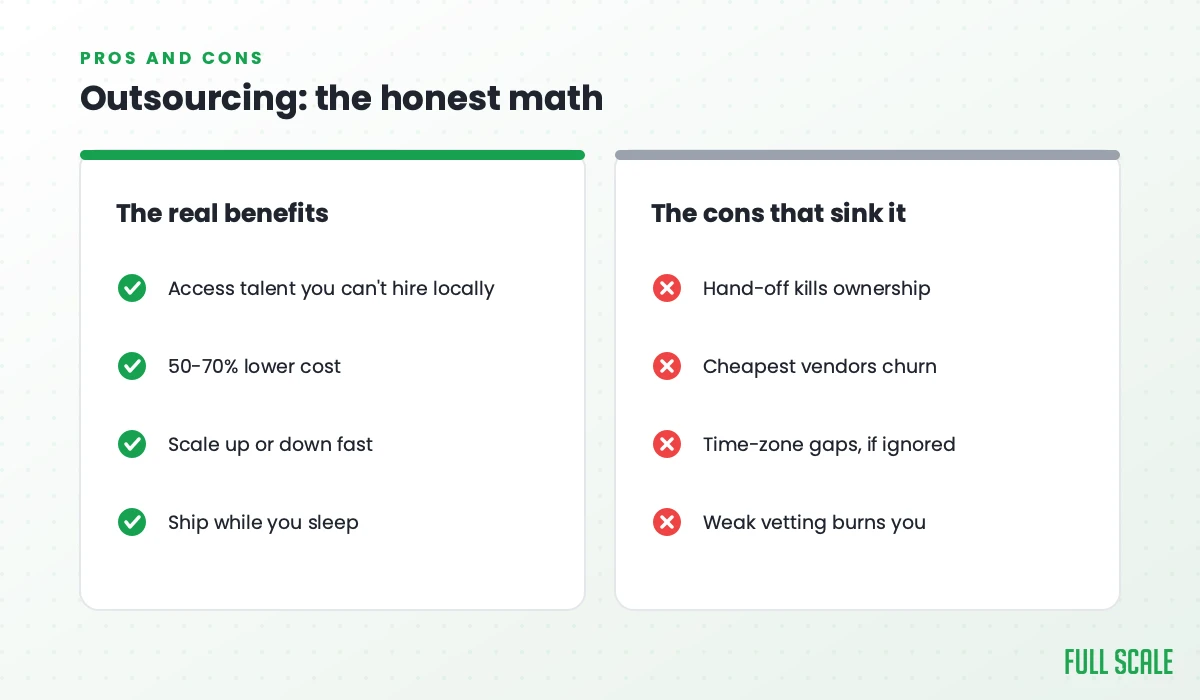 PROS AND CONS

Outsourcing: the honest math

The real benefits

Access talent you can't hire locally

50-70% lower cost

Scale up or down fast

Ship while you sleep

The cons that sink it

Hand-off kills ownership

Cheapest vendors churn

Time-zone gaps, if ignored

Weak vetting burns you

FULL SCALE